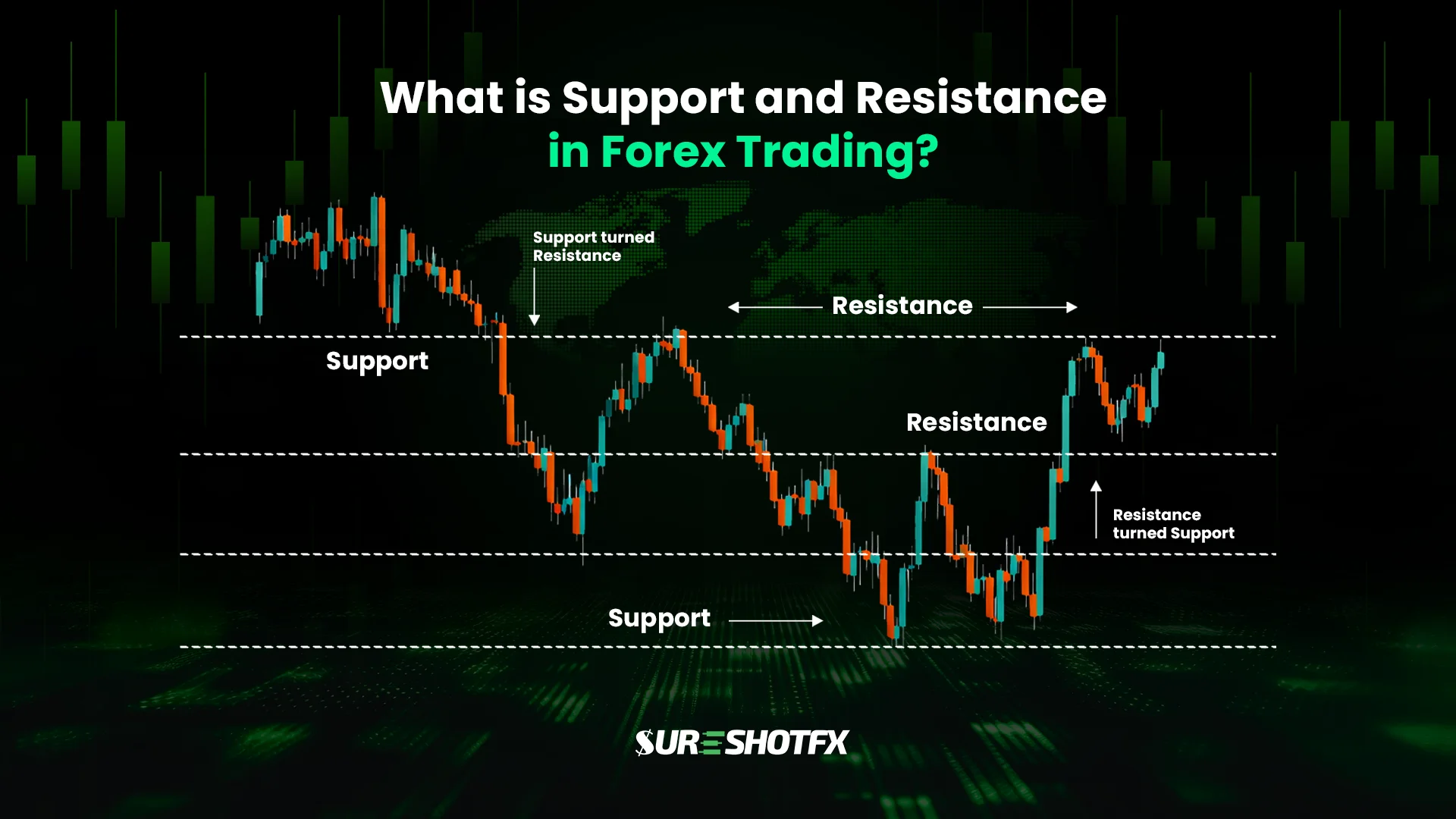 What is Support and Resistance in Forex Trading?

Support turned Resistance

Resistance

Support

Resistance

Resistance turned Support

Support

SURESHOTFX